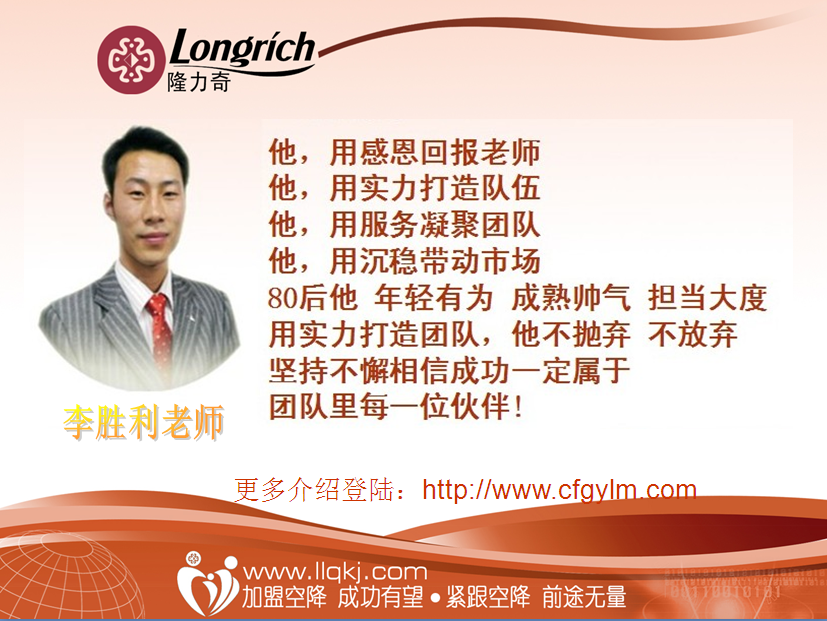 Longrich
隆力奇

他，用感恩回报老师
他，用实力打造队伍
他，用服务凝聚团队
他，用沉稳带动市场
80后他 年轻有为 成熟帅气 担当大度
用实力打造团队，他不抛弃 不放弃
坚持不懈相信成功一定属于
团队里每一位伙伴！

李胜利老师

更多介绍登陆：http://www.cfgylm.com

www.llqkj.com
加盟空降 成功有望 • 紧跟空降 前途无量